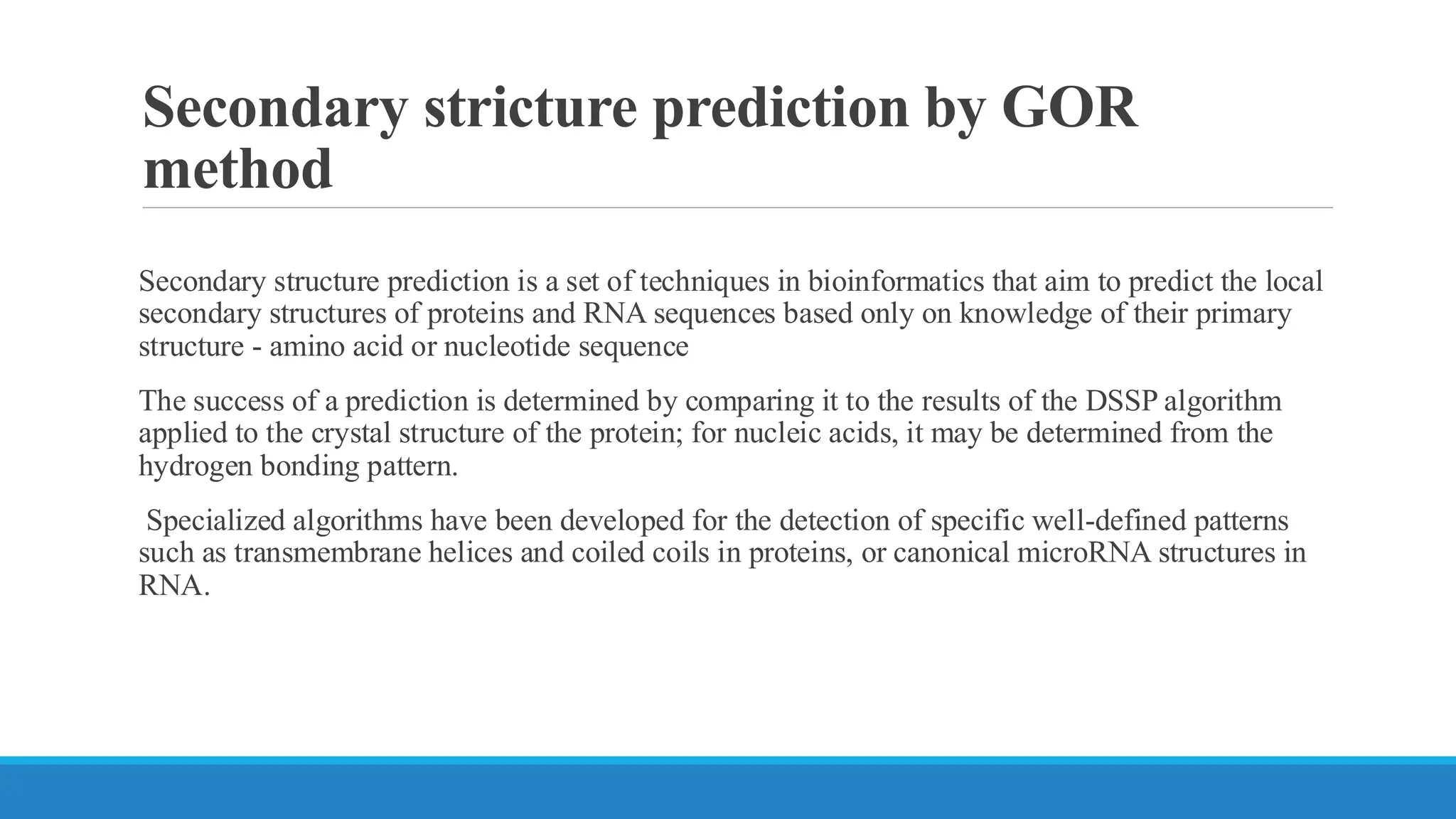 Secondary stricture prediction by GOR method

Secondary structure prediction is a set of techniques in bioinformatics that aim to predict the local secondary structures of proteins and RNA sequences based only on knowledge of their primary structure - amino acid or nucleotide sequence

The success of a prediction is determined by comparing it to the results of the DSSP algorithm applied to the crystal structure of the protein; for nucleic acids, it may be determined from the hydrogen bonding pattern.

Specialized algorithms have been developed for the detection of specific well-defined patterns such as transmembrane helices and coiled coils in proteins, or canonical microRNA structures in RNA.